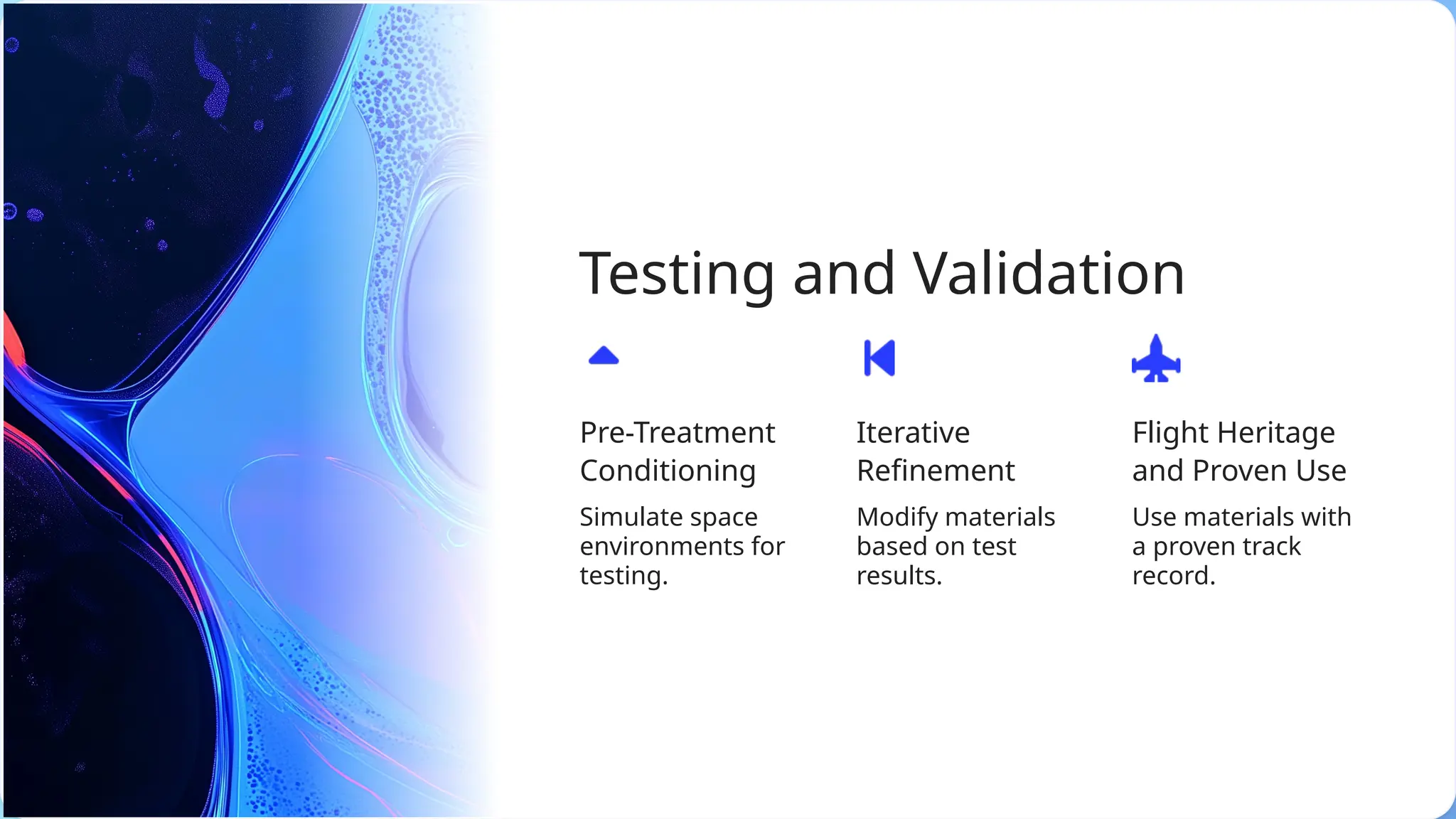 Testing and Validation

Pre-Treatment Conditioning

Simulate space environments for testing.

Iterative Refinement

Modify materials based on test results.

Flight Heritage and Proven Use

Use materials with a proven track record.